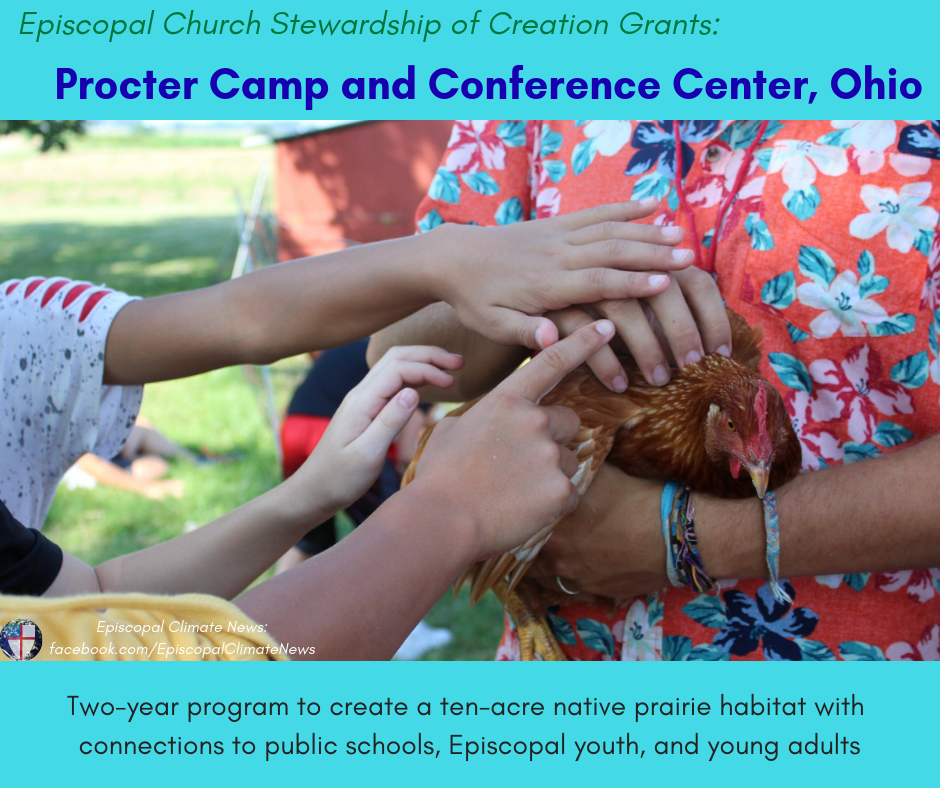 Episcopal Church Stewardship of Creation Grants:

Procter Camp and Conference Center, Ohio

Episcopal Climate News:
facebook.com/EpiscopalClimateNews

Two-year program to create a ten-acre native prairie habitat with connections to public schools, Episcopal youth, and young adults